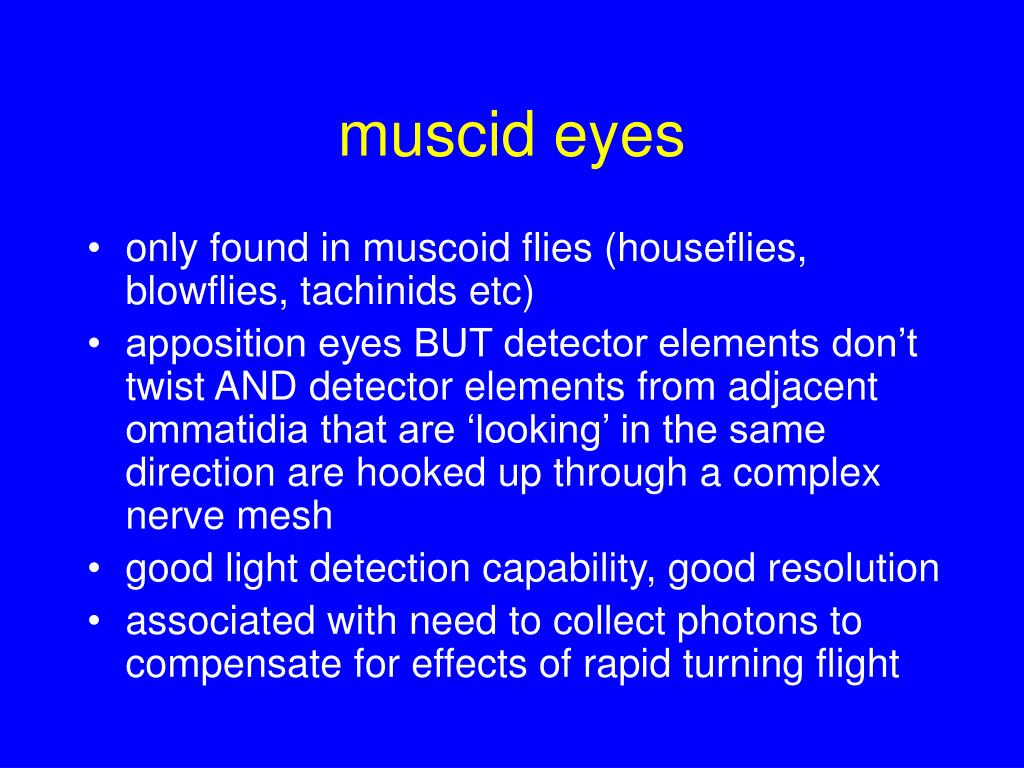 muscid eyes

• only found in muscoid flies (houseflies, blowflies, tachinids etc)
• apposition eyes BUT detector elements don’t twist AND detector elements from adjacent ommatidia that are ‘looking’ in the same direction are hooked up through a complex nerve mesh
• good light detection capability, good resolution
• associated with need to collect photons to compensate for effects of rapid turning flight